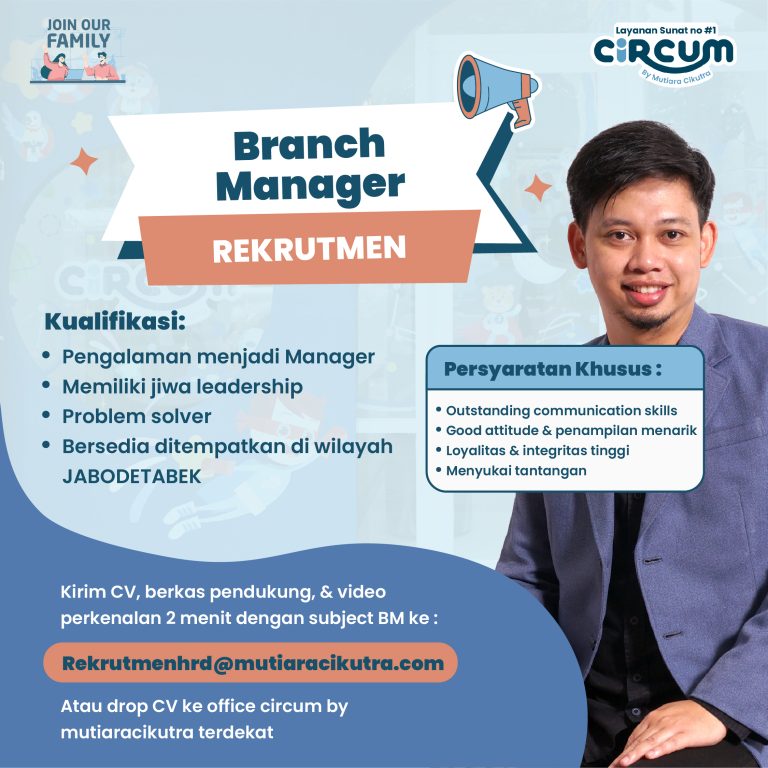 JOIN OUR FAMILY

Layanan Sunat no #1
CiRCUM
By Mutiara Cikutra

Branch Manager

REKRUTMEN

Kualifikasi:
• Pengalaman menjadi Manager
• Memiliki jiwa leadership
• Problem solver
• Bersedia ditempatkan di wilayah JABODETABEK

Persyaratan Khusus :
• Outstanding communication skills
• Good attitude & penampilan menarik
• Loyalitas & integritas tinggi
• Menyukai tantangan

Kirim CV, berkas pendukung, & video perkenalan 2 menit dengan subject BM ke :

Rekrutmenhrd@mutiaracikutra.com

Atau drop CV ke office circum by mutiaracikutra terdekat